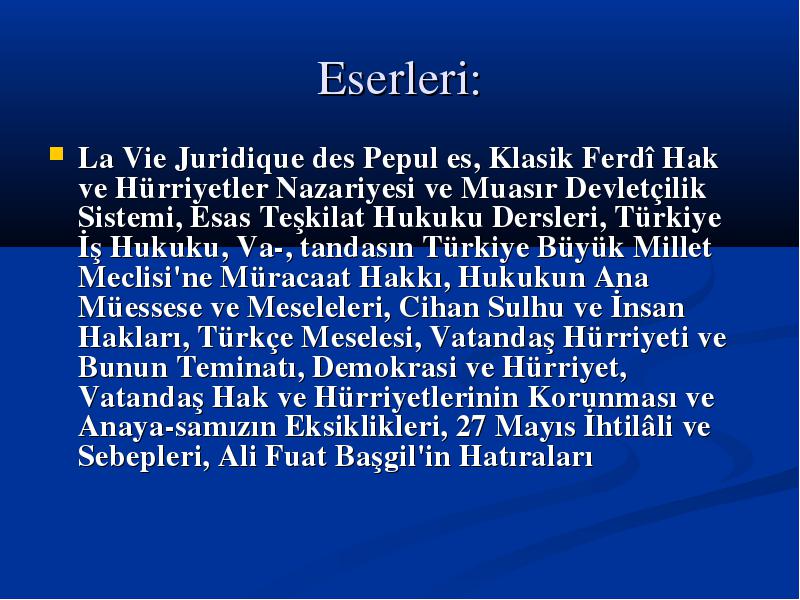 Eserleri:

La Vie Juridique des Pepul es, Klasik Ferdî Hak ve Hürriyetler Nazariyesi ve Muasır Devletçilik Sistemi, Esas Teşkilat Hukuku Dersleri, Türkiye İş Hukuku, Va-, tandasın Türkiye Büyük Millet Meclisi'ne Müracaat Hakkı, Hukukun Ana Müessese ve Meseleleri, Cihan Sulhu ve İnsan Hakları, Türkçe Meselesi, Vatandaş Hürriyeti ve Bunun Teminatı, Demokrasi ve Hürriyet, Vatandaş Hak ve Hürriyetlerinin Korunması ve Anaya-samızın Eksiklikleri, 27 Mayıs İhtilâli ve Sebepleri, Ali Fuat Başgil'in Hatıraları